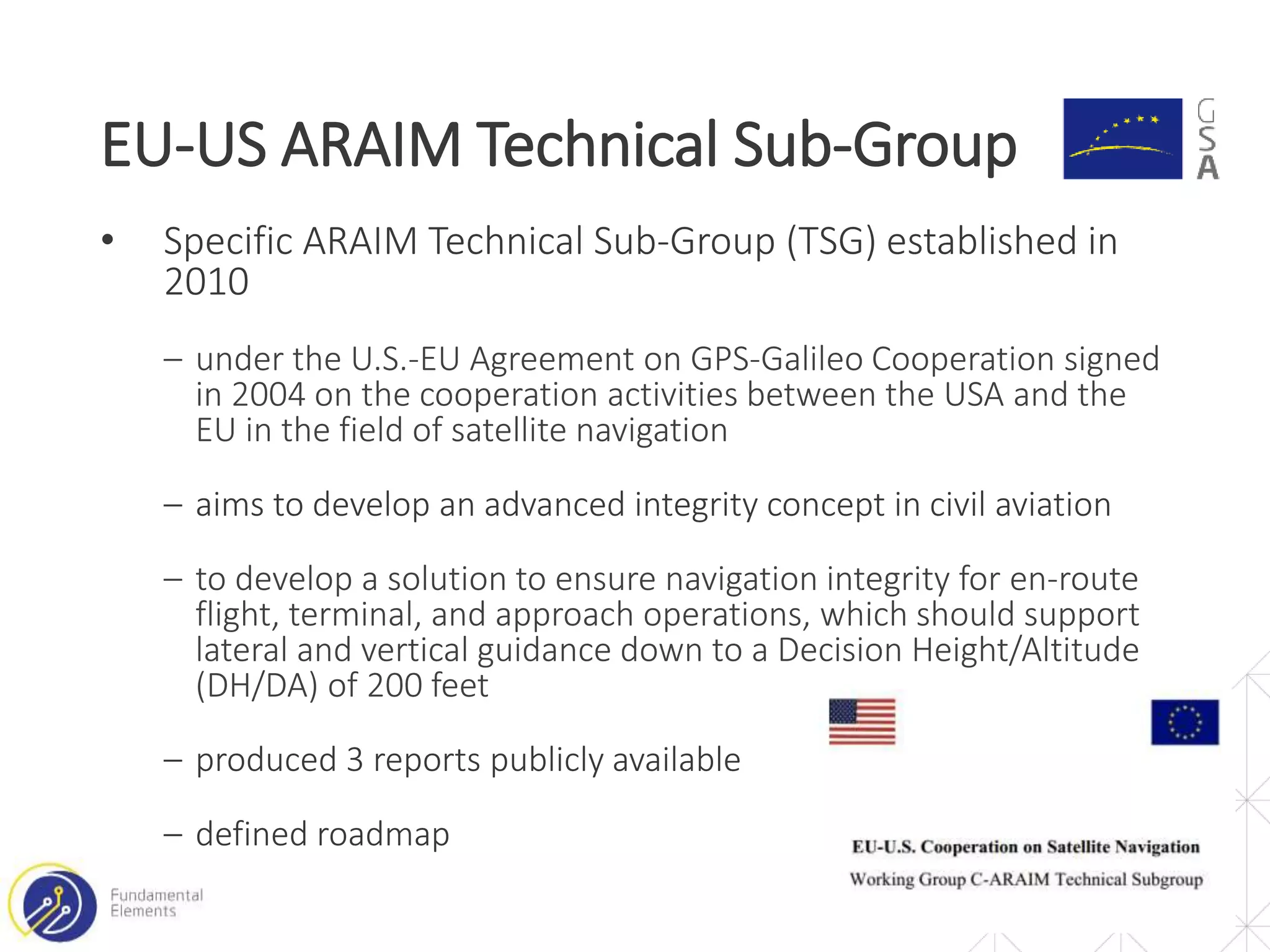 EU-US ARAIM Technical Sub-Group

GSA

• Specific ARAIM Technical Sub-Group (TSG) established in 2010

– under the U.S.-EU Agreement on GPS-Galileo Cooperation signed in 2004 on the cooperation activities between the USA and the EU in the field of satellite navigation

– aims to develop an advanced integrity concept in civil aviation

– to develop a solution to ensure navigation integrity for en-route flight, terminal, and approach operations, which should support lateral and vertical guidance down to a Decision Height/Altitude (DH/DA) of 200 feet

– produced 3 reports publicly available

– defined roadmap

EU-U.S. Cooperation on Satellite Navigation
Working Group C-ARAIM Technical Subgroup

Fundamental Elements